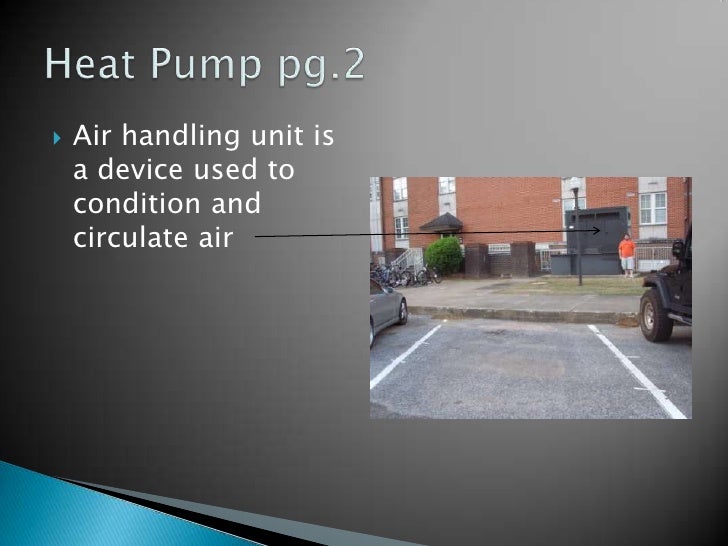 Heat Pump pg.2

Air handling unit is a device used to condition and circulate air